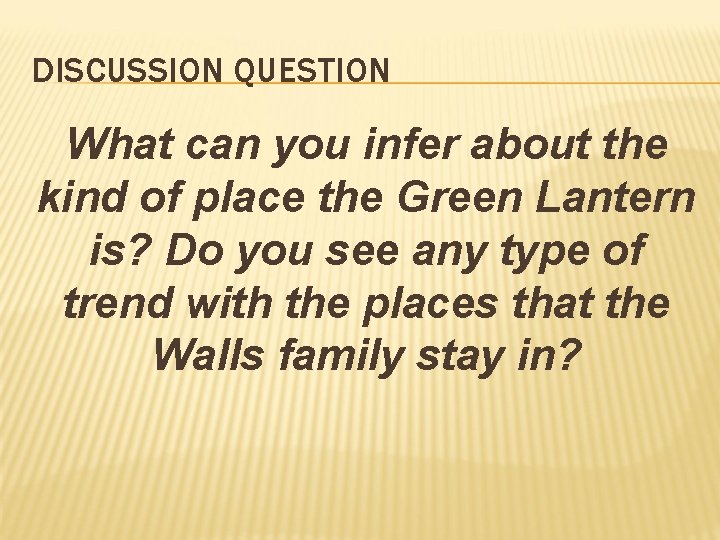 DISCUSSION QUESTION

What can you infer about the kind of place the Green Lantern is? Do you see any type of trend with the places that the Walls family stay in?